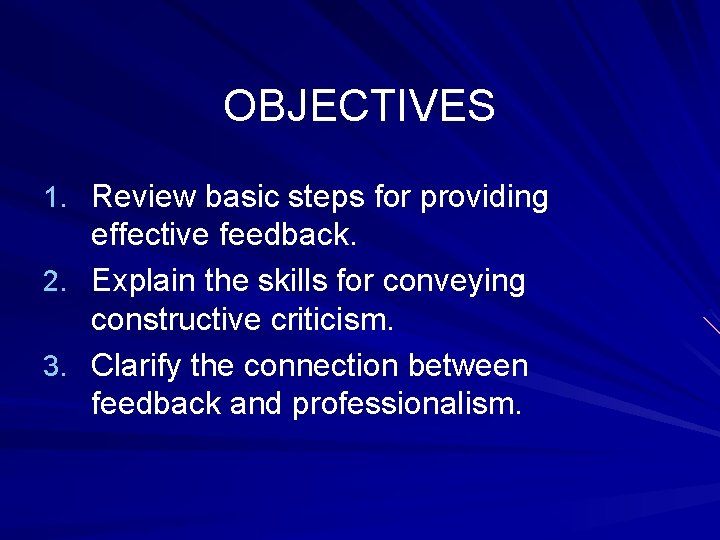 OBJECTIVES

1. Review basic steps for providing effective feedback.
2. Explain the skills for conveying constructive criticism.
3. Clarify the connection between feedback and professionalism.